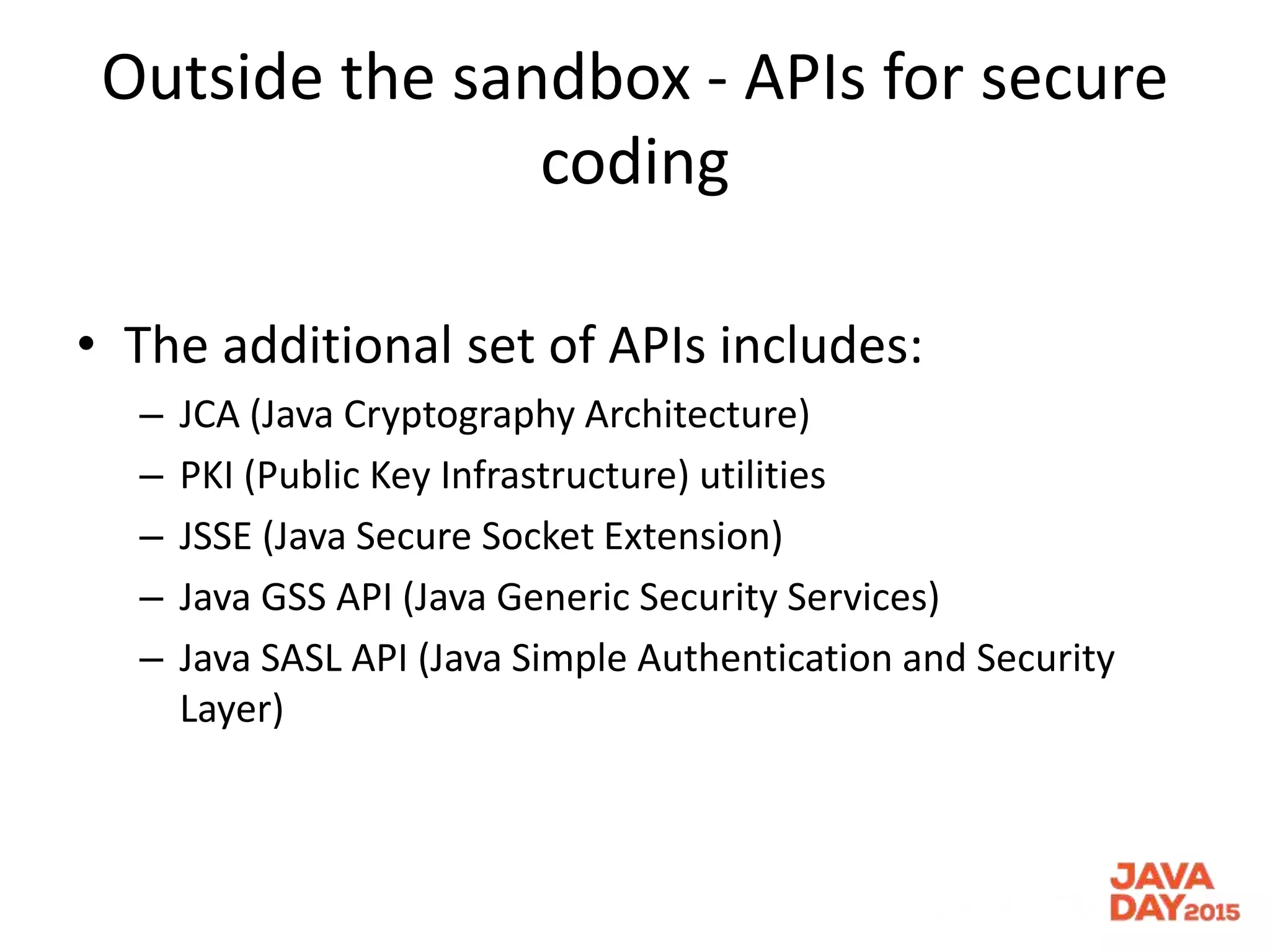 Outside the sandbox - APIs for secure coding

• The additional set of APIs includes:
– JCA (Java Cryptography Architecture)
– PKI (Public Key Infrastructure) utilities
– JSSE (Java Secure Socket Extension)
– Java GSS API (Java Generic Security Services)
– Java SASL API (Java Simple Authentication and Security Layer)

JAVA DAY 2015